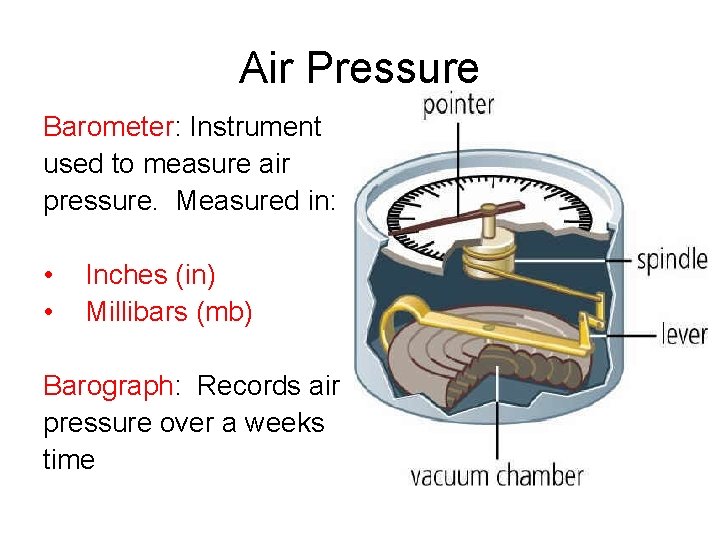 Air Pressure

Barometer: Instrument used to measure air pressure. Measured in:

• Inches (in)
• Millibars (mb)

Barograph: Records air pressure over a weeks time

pointer
spindle
lever
vacuum chamber